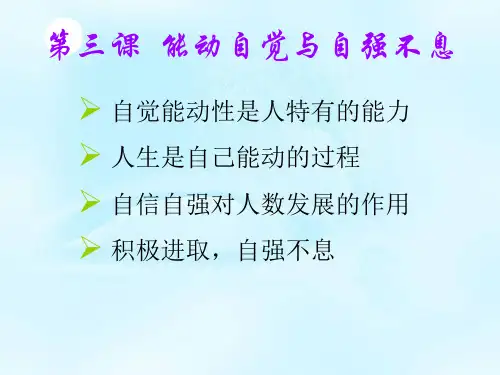 第三课 能动自觉与自强不息

➢ 自觉能动性是人特有的能力

➢ 人生是自己能动的过程

➢ 自信自强对人数发展的作用

➢ 积极进取，自强不息